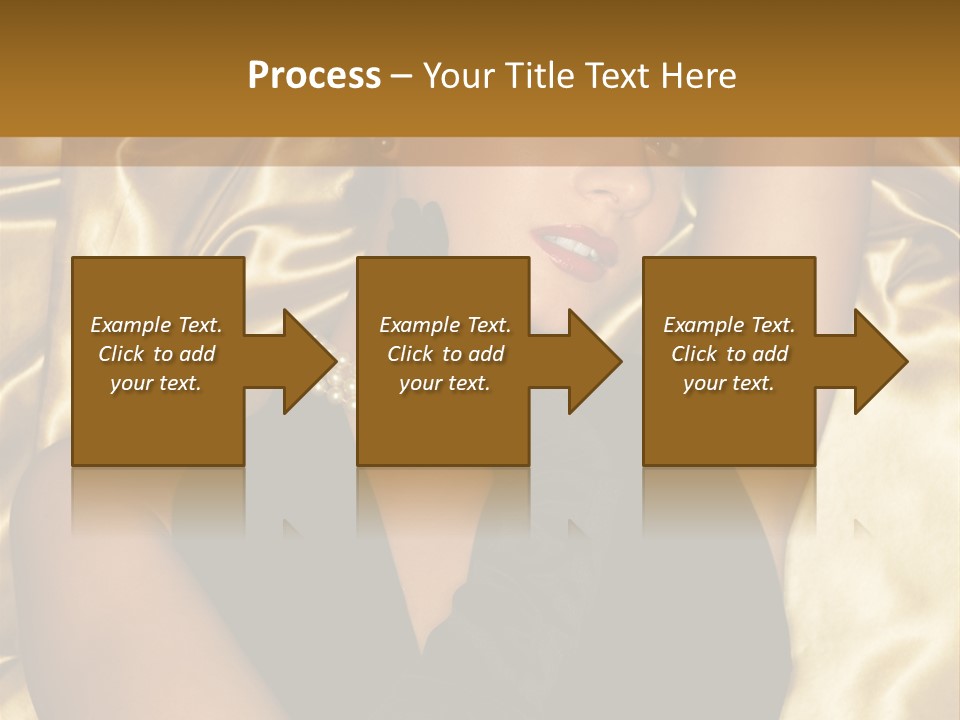 Process – Your Title Text Here

Example Text. Click to add your text.

Example Text. Click to add your text.

Example Text. Click to add your text.